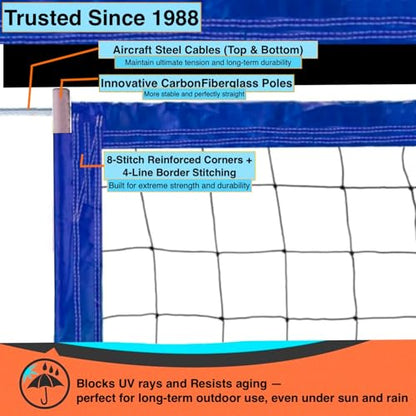 Trusted Since 1988

Aircraft Steel Cables (Top & Bottom)
Maintain ultimate tension and long-term durability

Innovative CarbonFiberglass Poles
More stable and perfectly straight

8-Stitch Reinforced Corners + 4-Line Border Stitching
Built for extreme strength and durability

Blocks UV rays and Resists aging — perfect for long-term outdoor use, even under sun and rain